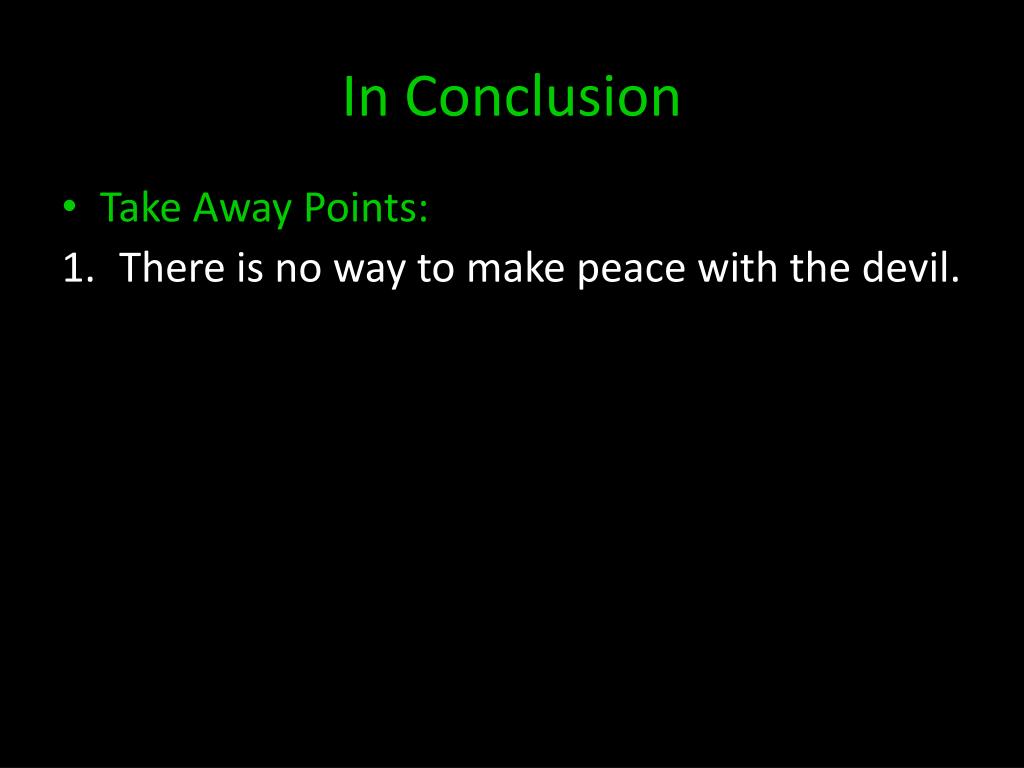 In Conclusion

• Take Away Points:
1. There is no way to make peace with the devil.